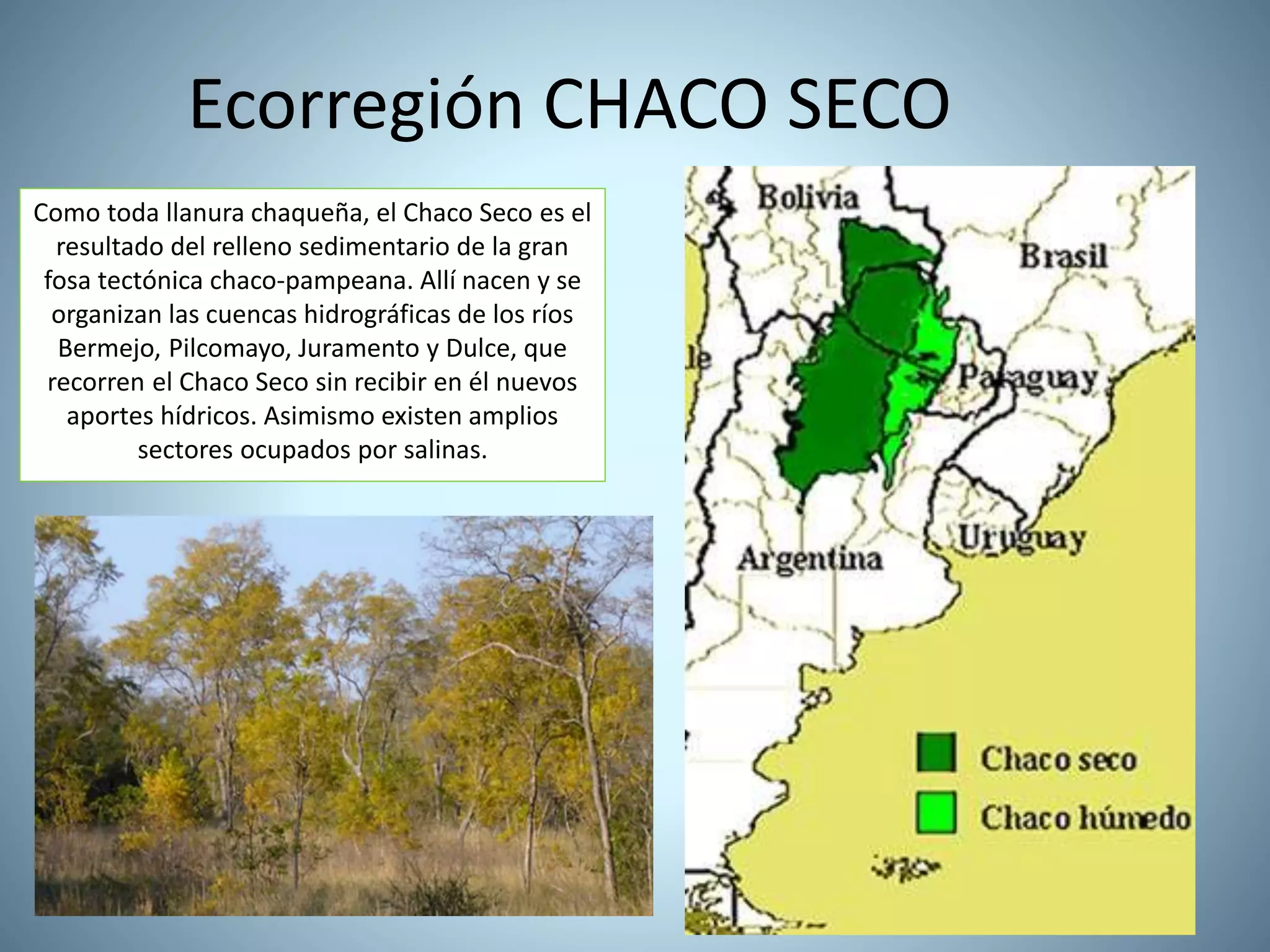 Ecorregión CHACO SECO

Como toda llanura chaqueña, el Chaco Seco es el resultado del relleno sedimentario de la gran fosa tectónica chaco-pampeana. Allí nacen y se organizan las cuencas hidrográficas de los ríos Bermejo, Pilcomayo, Juramento y Dulce, que recorren el Chaco Seco sin recibir en él nuevos aportes hídricos. Asimismo existen amplios sectores ocupados por salinas.

Bolivia
Brasil
le
Paraguay
Uruguay
Argentina
Chaco seco
Chaco húmedo